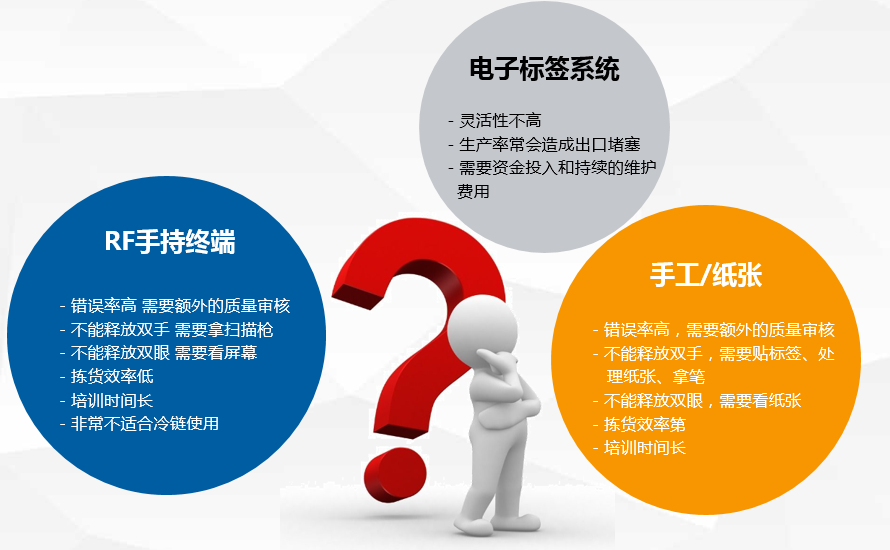 电子标签系统

- 灵活性不高
- 生产率常会造成出口堵塞
- 需要资金投入和持续的维护费用

RF手持终端

- 错误率高 需要额外的质量审核
- 不能释放双手 需要拿扫描枪
- 不能释放双眼 需要看屏幕
- 拣货效率低
- 培训时间长
- 非常不适合冷链使用

手工/纸张

- 错误率高，需要额外的质量审核
- 不能释放双手，需要贴标签、处理纸张、拿笔
- 不能释放双眼，需要看纸张
- 拣货效率第
- 培训时间长